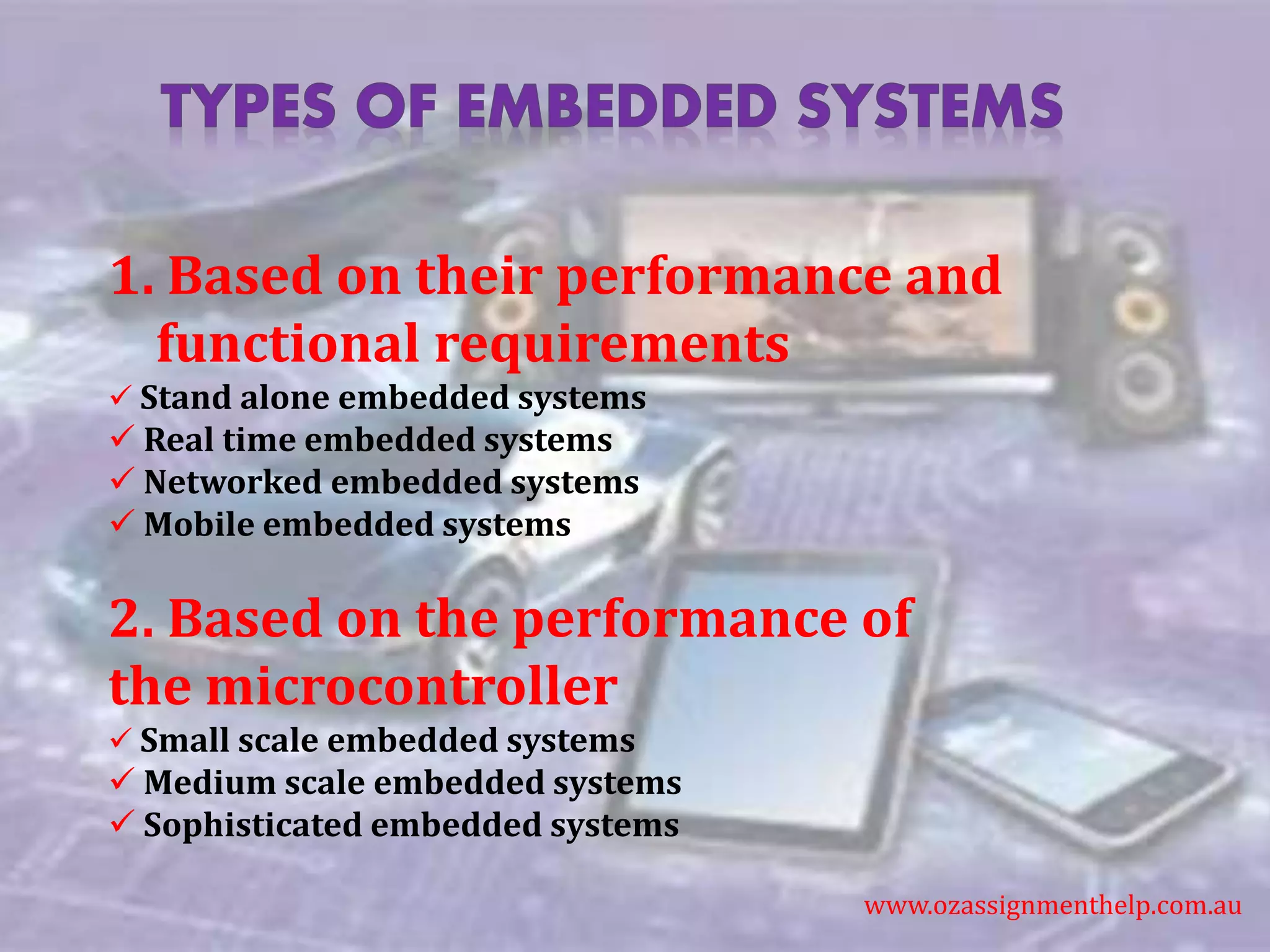 TYPES OF EMBEDDED SYSTEMS

1. Based on their performance and functional requirements

✓ Stand alone embedded systems
✓ Real time embedded systems
✓ Networked embedded systems
✓ Mobile embedded systems

2. Based on the performance of the microcontroller

✓ Small scale embedded systems
✓ Medium scale embedded systems
✓ Sophisticated embedded systems

www.ozassignmenthelp.com.au